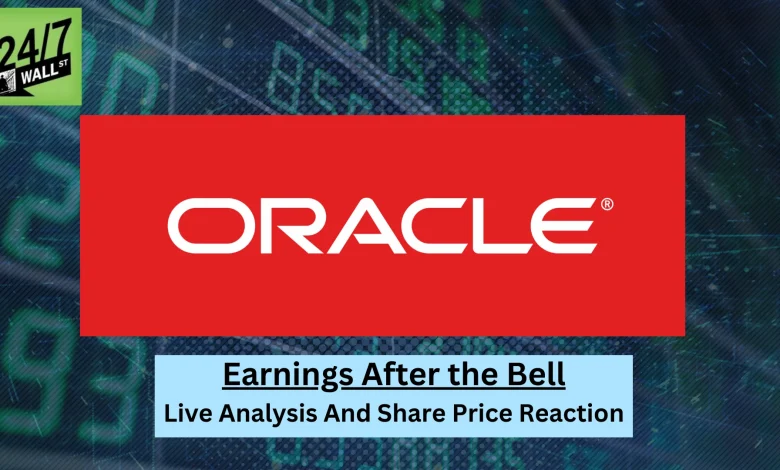 24/7 WALL ST

ORACLE®

Earnings After the Bell
Live Analysis And Share Price Reaction